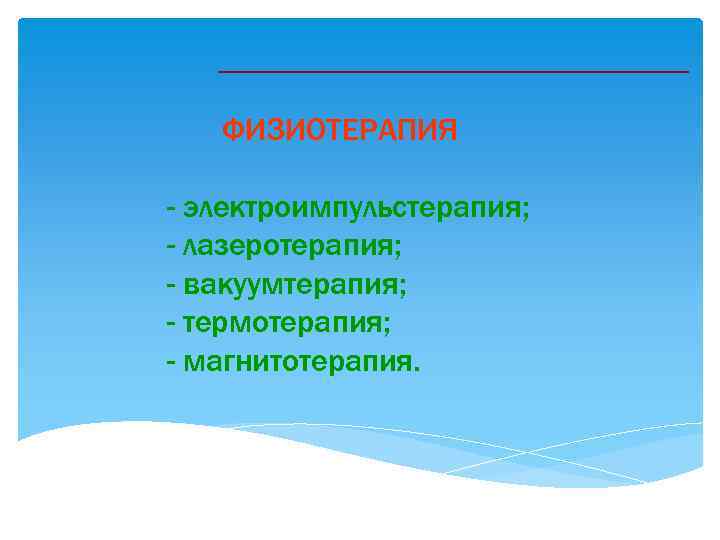 ФИЗИОТЕРАПИЯ

- электроимпульстерапия;
- лазеротерапия;
- вакуумтерапия;
- термотерапия;
- магнитотерапия.